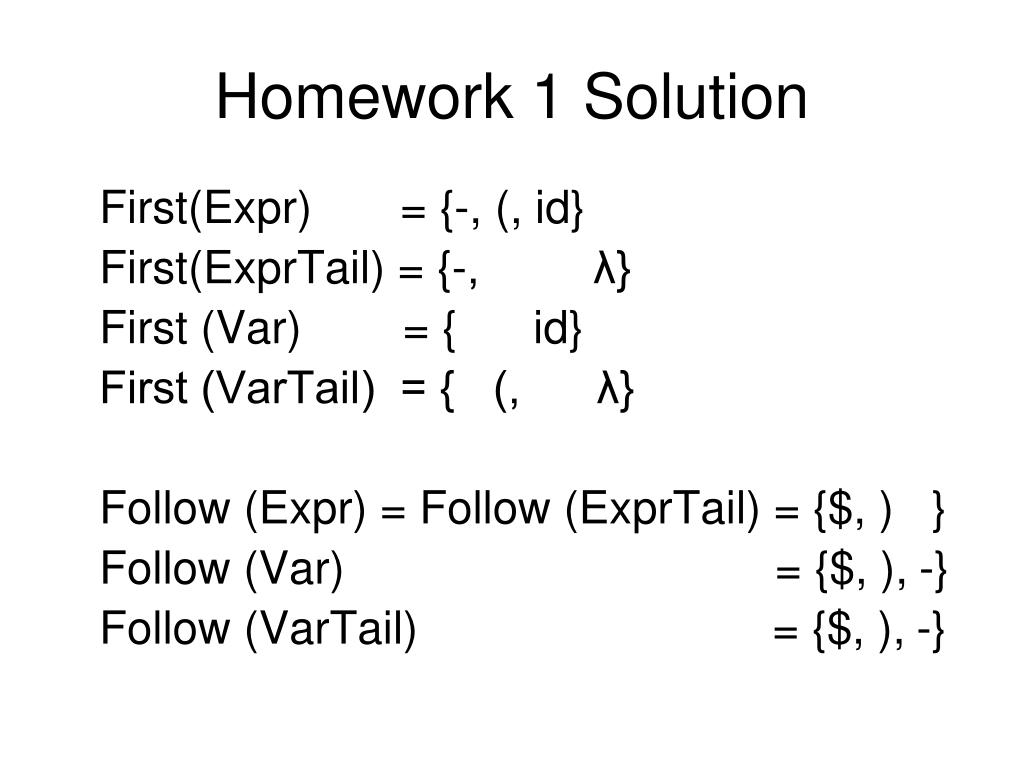 Homework 1 Solution

First(Expr) = {-, (, id}
First(ExprTail) = {-, λ}
First (Var) = { id}
First (VarTail) = { (, λ}

Follow (Expr) = Follow (ExprTail) = {$, ) }
Follow (Var) = {$, ), -}
Follow (VarTail) = {$, ), -}